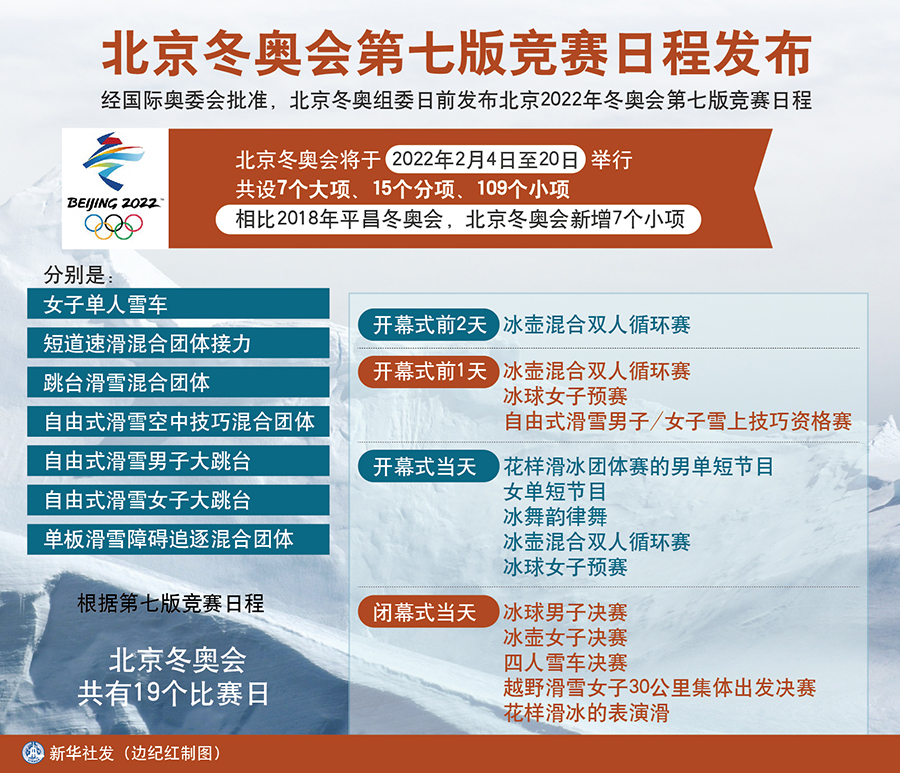 北京冬奥会第七版竞赛日程发布

经国际奥委会批准，北京冬奥组委日前发布北京2022年冬奥会第七版竞赛日程

BEIJING 2022

北京冬奥会将于 2022年2月4日至20日 举行
共设7个大项、15个分项、109个小项
相比2018年平昌冬奥会，北京冬奥会新增7个小项

分别是：
女子单人雪车
短道速滑混合团体接力
跳台滑雪混合团体
自由式滑雪空中技巧混合团体
自由式滑雪男子大跳台
自由式滑雪女子大跳台
单板滑雪障碍追逐混合团体

根据第七版竞赛日程

北京冬奥会
共有19个比赛日

开幕式前2天 冰壶混合双人循环赛

开幕式前1天 冰壶混合双人循环赛
冰球女子预赛
自由式滑雪男子/女子雪上技巧资格赛

开幕式当天 花样滑冰团体赛的男单短节目
女单短节目
冰舞韵律舞
冰壶混合双人循环赛
冰球女子预赛

闭幕式当天 冰球男子决赛
冰壶女子决赛
四人雪车决赛
越野滑雪女子30公里集体出发决赛
花样滑冰的表演滑

新华社发（边纪红制图）